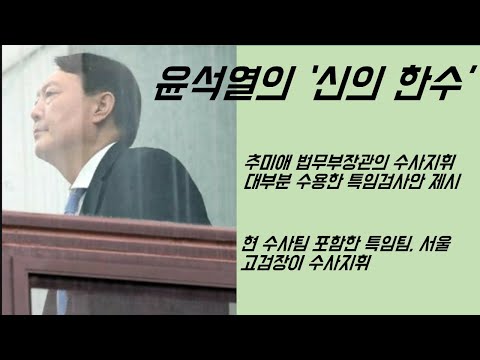 윤석열의 '신의 한수'

추미애 법무부장관의 수사지휘 대부분 수용한 특임검사안 제시

현 수사팀 포함한 특임팀, 서울 고검장이 수사지휘